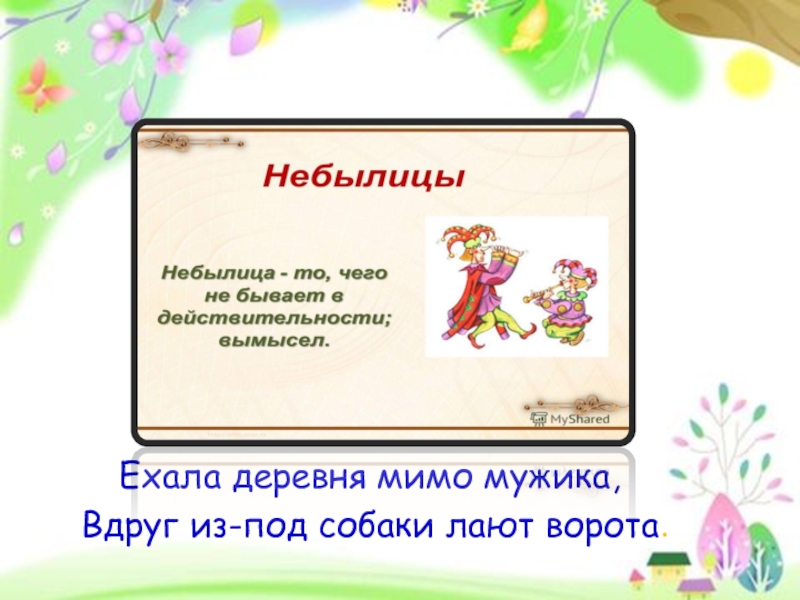 Небылицы

Небылица - то, чего не бывает в действительности; вымысел.

MyShared

Ехала деревня мимо мужика,
Вдруг из-под собаки лают ворота.